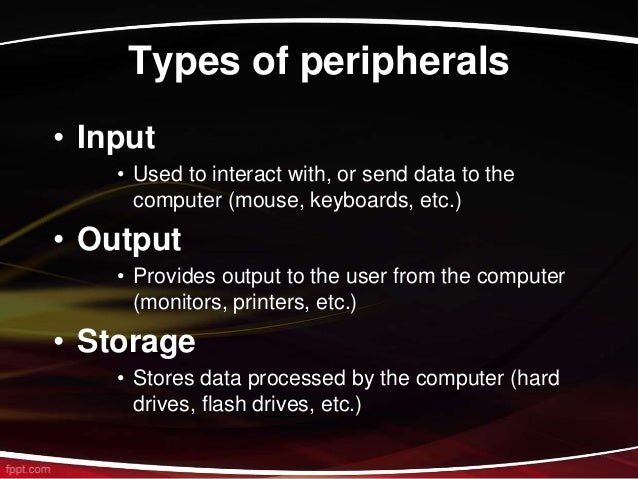 Types of peripherals

• Input
  • Used to interact with, or send data to the computer (mouse, keyboards, etc.)
• Output
  • Provides output to the user from the computer (monitors, printers, etc.)
• Storage
  • Stores data processed by the computer (hard drives, flash drives, etc.)

fppt.com